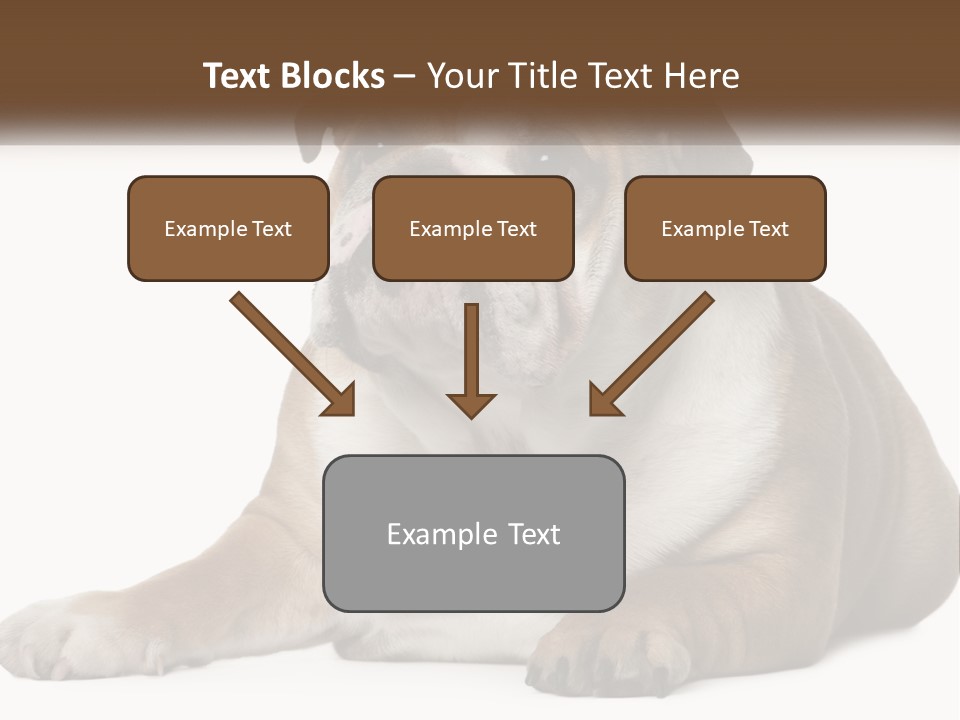 Text Blocks – Your Title Text Here

Example Text

Example Text

Example Text

Example Text